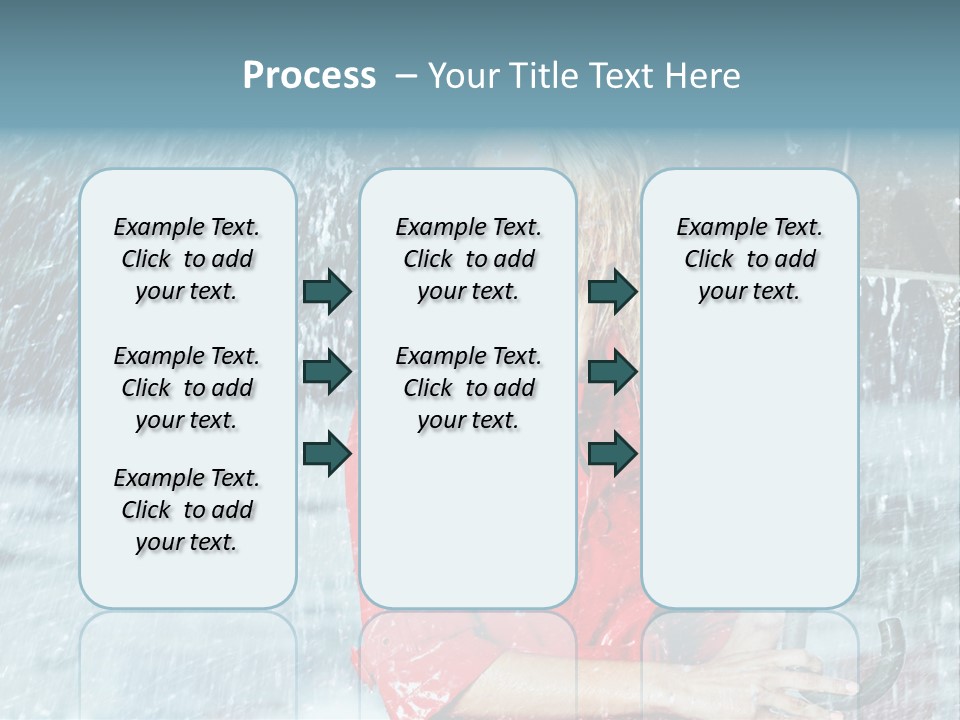 Process – Your Title Text Here

Example Text. Click to add your text.

Example Text. Click to add your text.

Example Text. Click to add your text.

Example Text. Click to add your text.

Example Text. Click to add your text.

Example Text. Click to add your text.